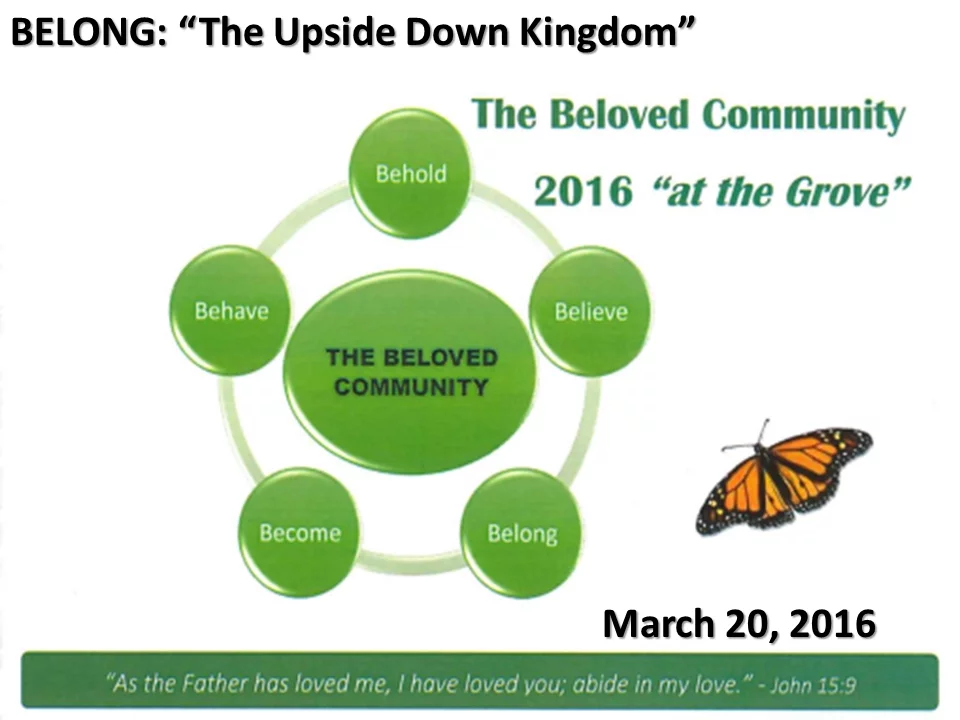 BELONG: “The Upside Down Kingdom”

The Beloved Community

2016 “at the Grove”

Behold

Believe

Belong

Become

Behave

THE BELOVED COMMUNITY

March 20, 2016

“As the Father has loved me, I have loved you; abide in my love.” - John 15:9